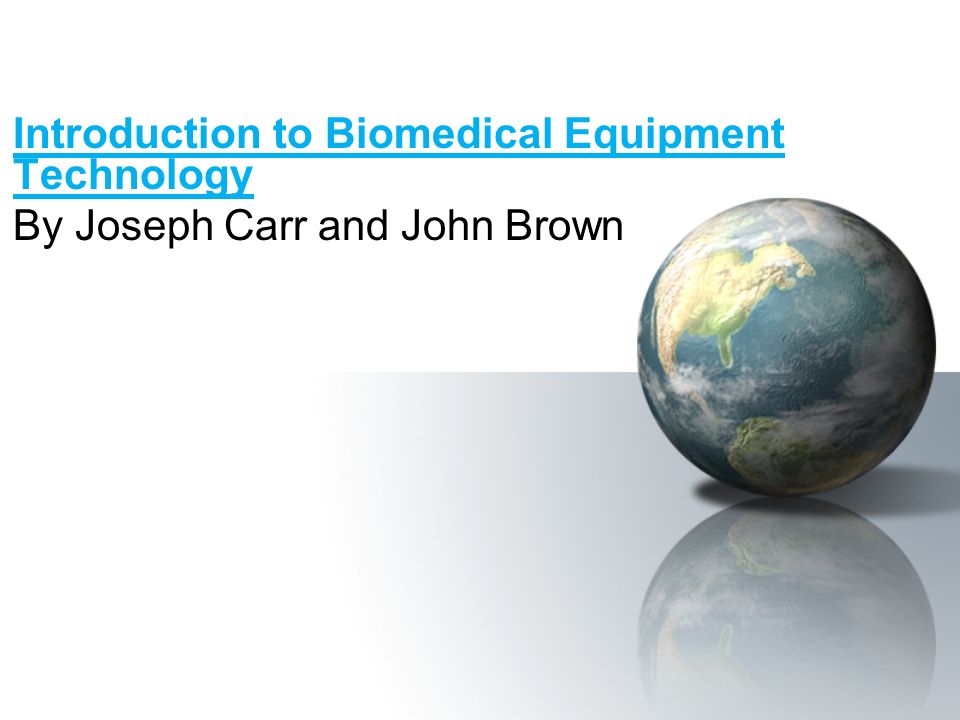 Introduction to Biomedical Equipment Technology

By Joseph Carr and John Brown